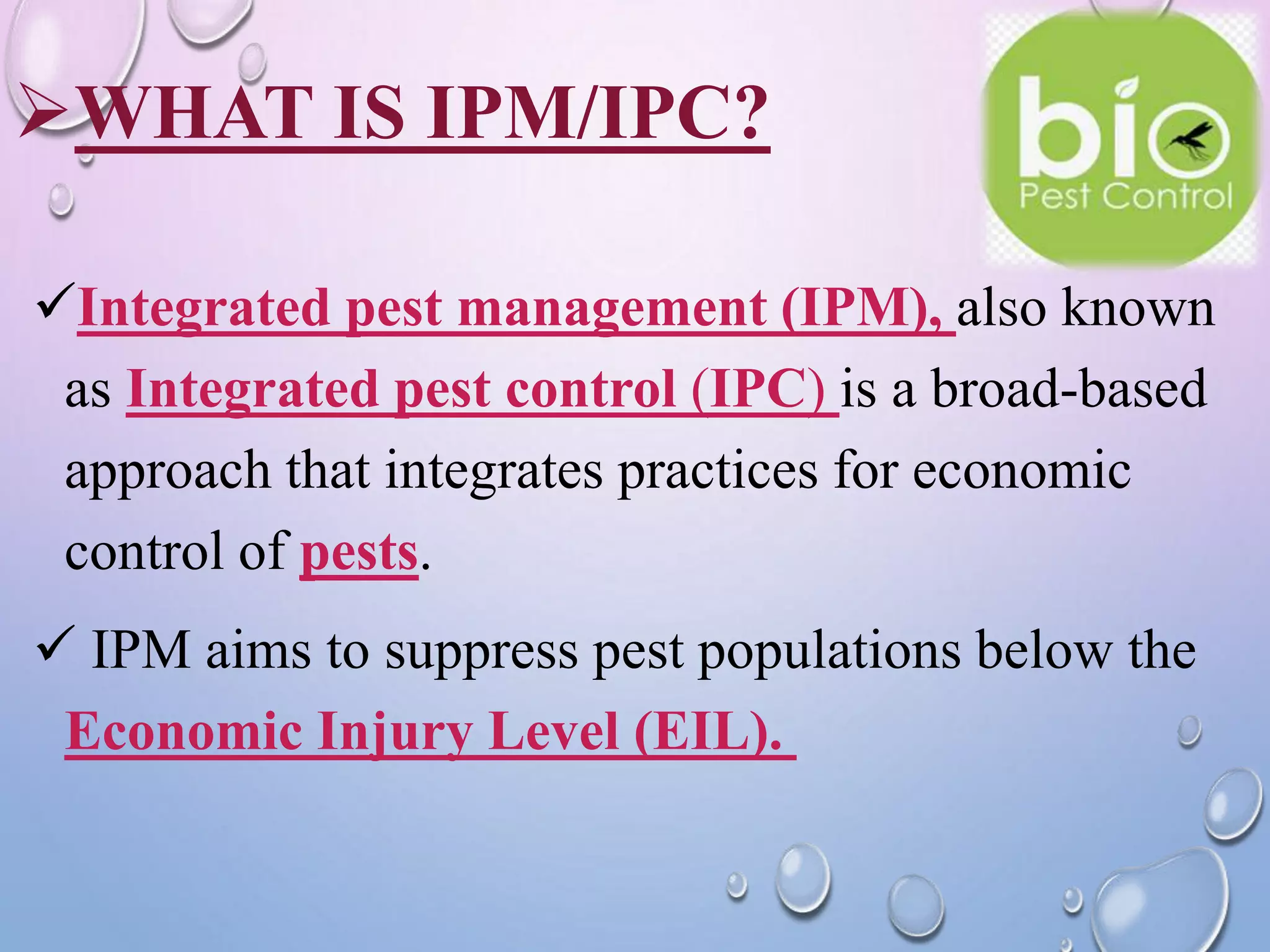 ➢WHAT IS IPM/IPC?

bio
Pest Control

✓Integrated pest management (IPM), also known as Integrated pest control (IPC) is a broad-based approach that integrates practices for economic control of pests.

✓ IPM aims to suppress pest populations below the Economic Injury Level (EIL).